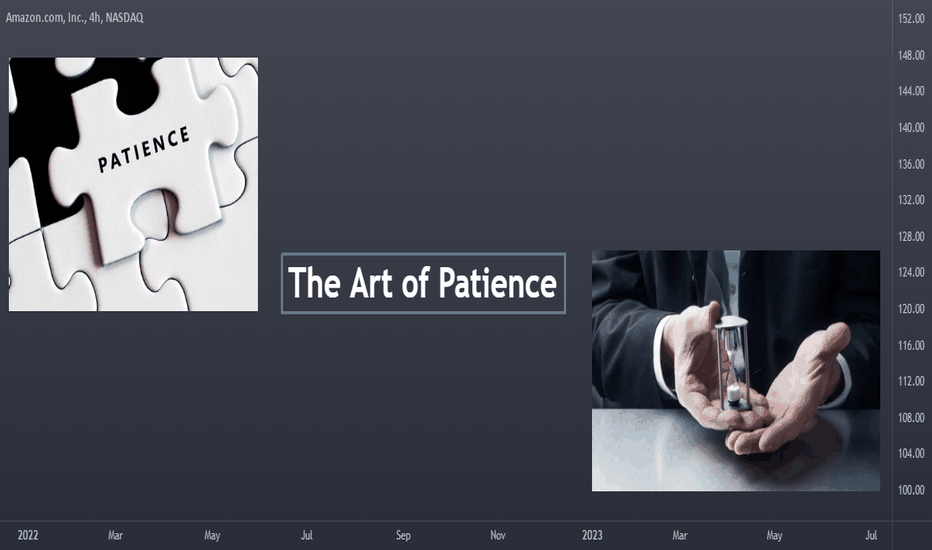 Amazon.com, Inc., 4h, NASDAQ

PATIENCE

The Art of Patience

152.00
148.00
144.00
140.00
136.00
132.00
128.00
124.00
120.00
116.00
112.00
108.00
104.00
100.00

2022 Mar May Jul Sep Nov 2023 Mar May Jul